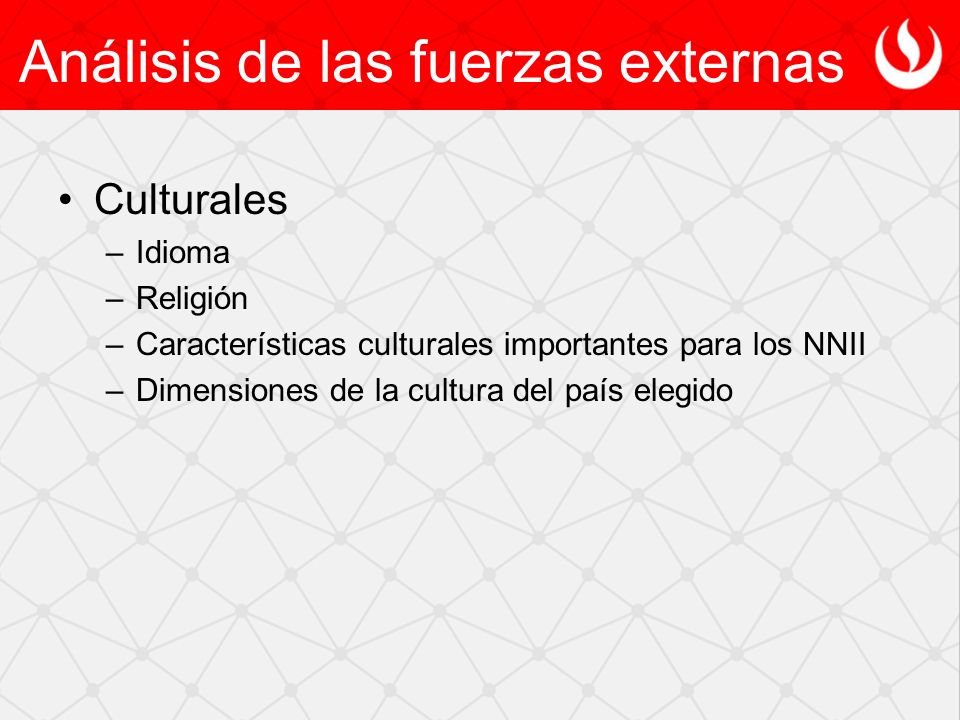 Análisis de las fuerzas externas

• Culturales
– Idioma
– Religión
– Características culturales importantes para los NNII
– Dimensiones de la cultura del país elegido